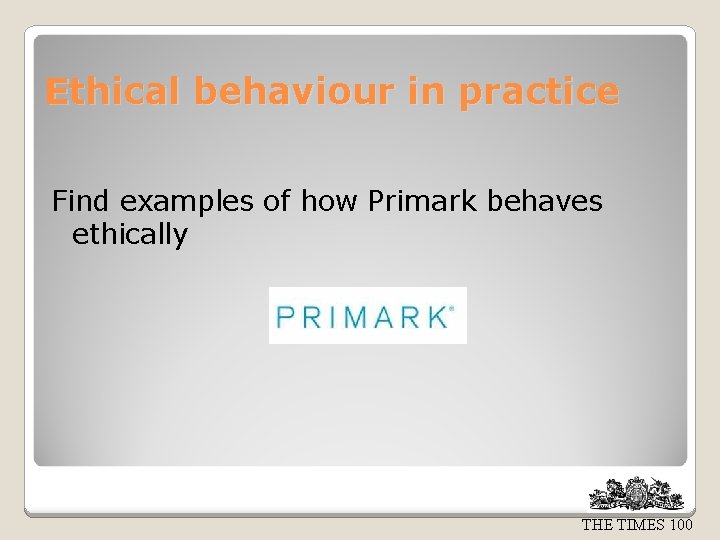 Ethical behaviour in practice

Find examples of how Primark behaves ethically

PRIMARK®

THE TIMES 100